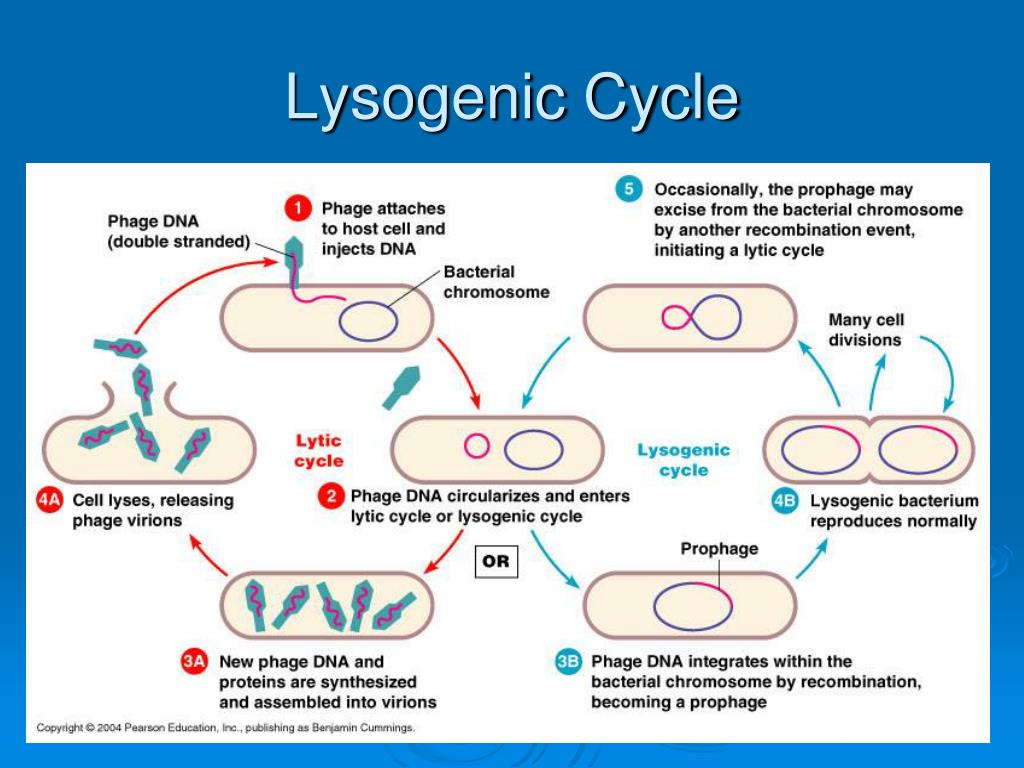 Lysogenic Cycle

Phage DNA (double stranded)

1 Phage attaches to host cell and injects DNA

Bacterial chromosome

5 Occasionally, the prophage may excise from the bacterial chromosome by another recombination event, initiating a lytic cycle

Many cell divisions

Lytic cycle

Lysogenic cycle

4A Cell lyses, releasing phage virions

2 Phage DNA circularizes and enters lytic cycle or lysogenic cycle

4B Lysogenic bacterium reproduces normally

OR

Prophage

3A New phage DNA and proteins are synthesized and assembled into virions

3B Phage DNA integrates within the bacterial chromosome by recombination, becoming a prophage

Copyright © 2004 Pearson Education, Inc., publishing as Benjamin Cummings.